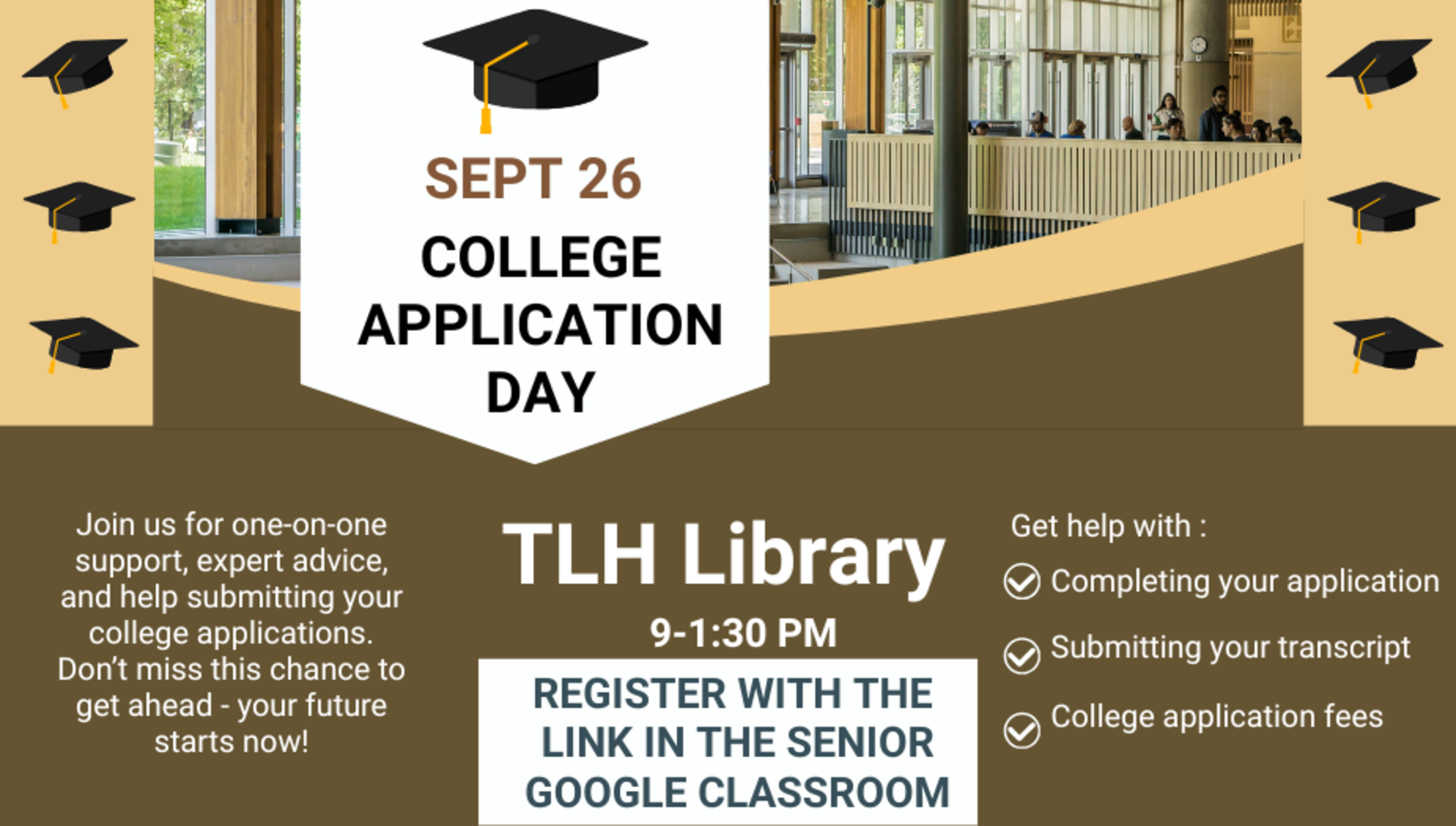 SEPT 26

COLLEGE APPLICATION DAY

Join us for one-on-one support, expert advice, and help submitting your college applications. Don't miss this chance to get ahead - your future starts now!

TLH Library

9-1:30 PM

REGISTER WITH THE LINK IN THE SENIOR GOOGLE CLASSROOM

Get help with :

Completing your application

Submitting your transcript

College application fees